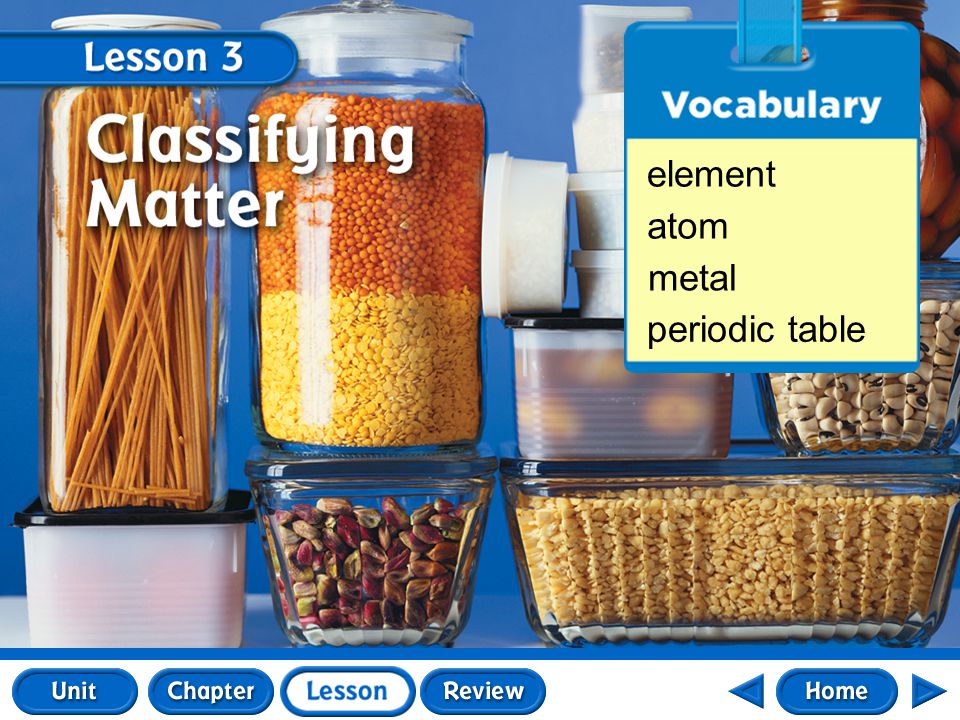 Lesson 3

Classifying Matter

Vocabulary

element
atom
metal
periodic table

Unit Chapter Lesson Review Home